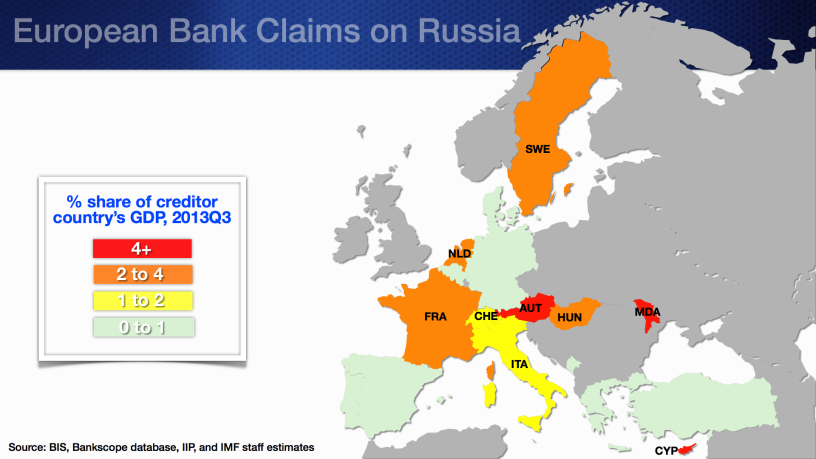 European Bank Claims on Russia

% share of creditor country's GDP, 2013Q3

4+

2 to 4

1 to 2

0 to 1

SWE

NLD

FRA

CHE

AUT

HUN

MDA

ITA

CYP

Source: BIS, Bankscope database, IIP, and IMF staff estimates